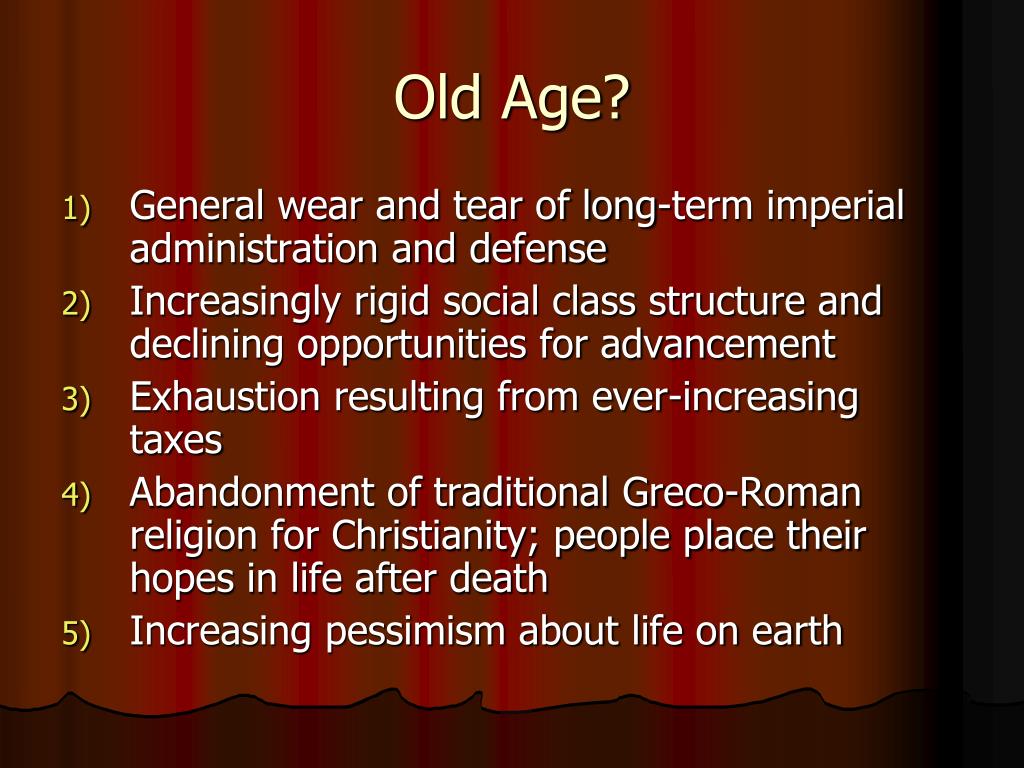 Old Age?

1) General wear and tear of long-term imperial administration and defense
2) Increasingly rigid social class structure and declining opportunities for advancement
3) Exhaustion resulting from ever-increasing taxes
4) Abandonment of traditional Greco-Roman religion for Christianity; people place their hopes in life after death
5) Increasing pessimism about life on earth